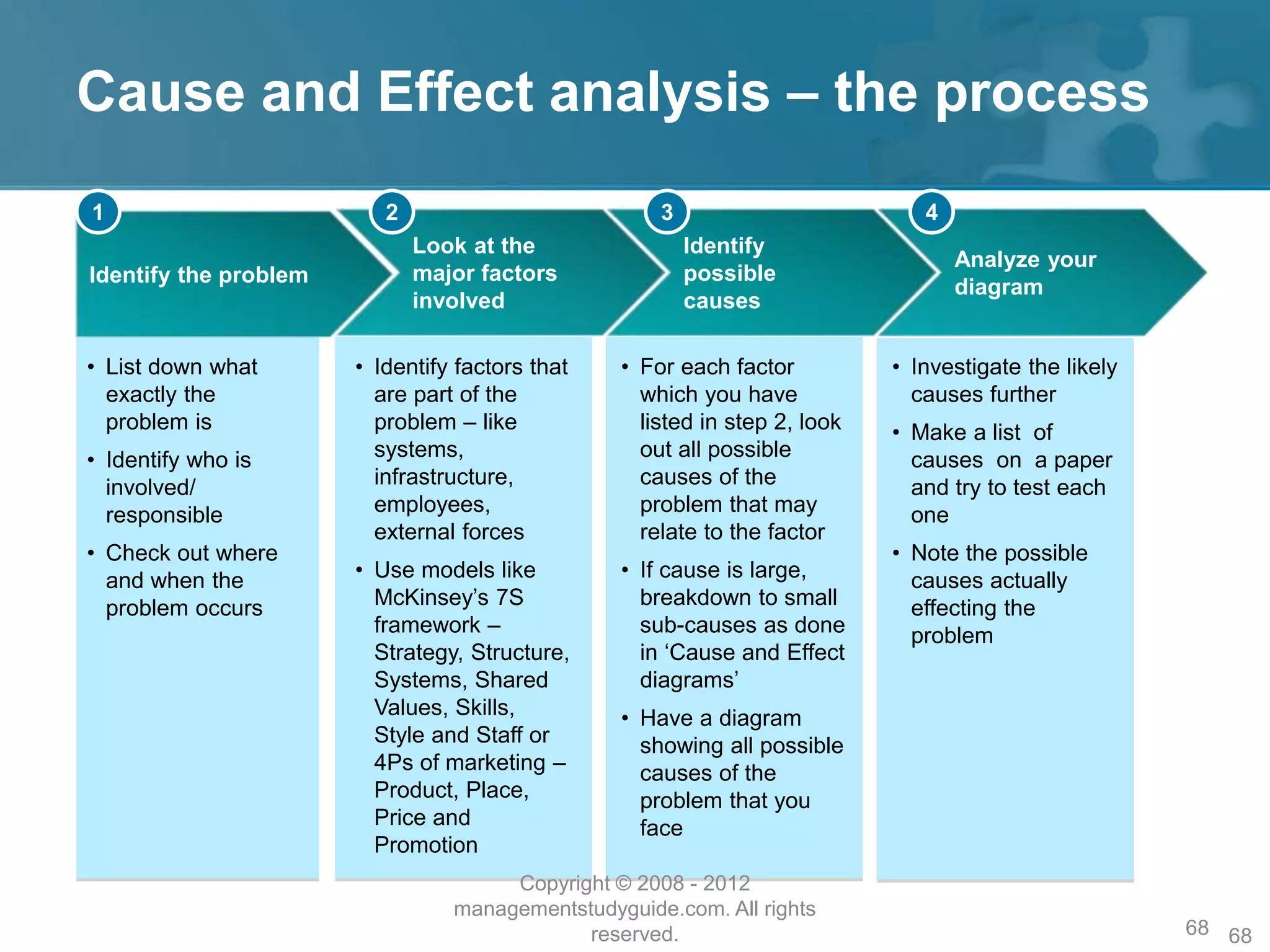 Cause and Effect analysis – the process

1
Identify the problem

• List down what exactly the problem is
• Identify who is involved/ responsible
• Check out where and when the problem occurs

2
Look at the major factors involved

• Identify factors that are part of the problem – like systems, infrastructure, employees, external forces
• Use models like McKinsey's 7S framework – Strategy, Structure, Systems, Shared Values, Skills, Style and Staff or 4Ps of marketing – Product, Place, Price and Promotion

3
Identify possible causes

• For each factor which you have listed in step 2, look out all possible causes of the problem that may relate to the factor
• If cause is large, breakdown to small sub-causes as done in 'Cause and Effect diagrams'
• Have a diagram showing all possible causes of the problem that you face

4
Analyze your diagram

• Investigate the likely causes further
• Make a list of causes on a paper and try to test each one
• Note the possible causes actually effecting the problem

Copyright © 2008 - 2012 managementstudyguide.com. All rights reserved.

68 68